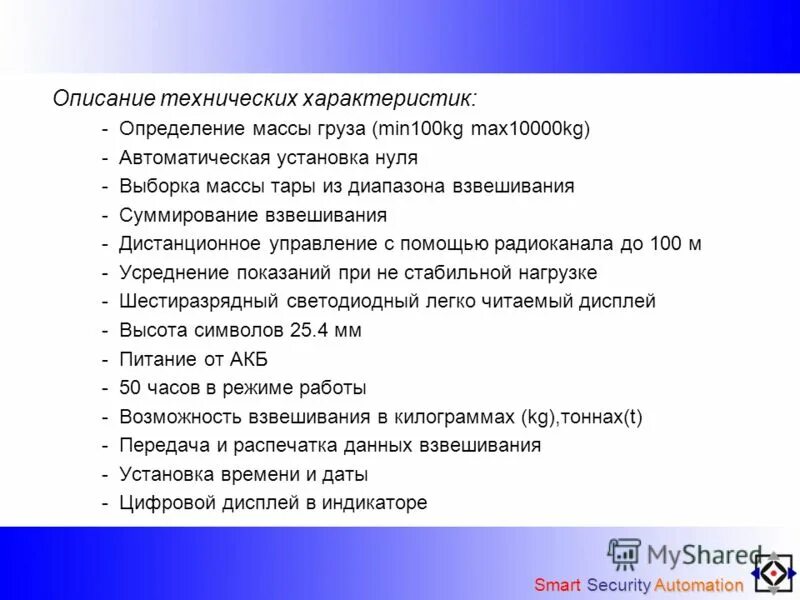 Описание технических характеристик:

- Определение массы груза (min100kg max10000kg)
- Автоматическая установка нуля
- Выборка массы тары из диапазона взвешивания
- Суммирование взвешивания
- Дистанционное управление с помощью радиоканала до 100 м
- Усреднение показаний при не стабильной нагрузке
- Шестиразрядный светодиодный легко читаемый дисплей
- Высота символов 25.4 мм
- Питание от АКБ
- 50 часов в режиме работы
- Возможность взвешивания в килограммах (kg),тоннах(t)
- Передача и распечатка данных взвешивания
- Установка времени и даты
- Цифровой дисплей в индикаторе

MyShared

Smart Security Automation